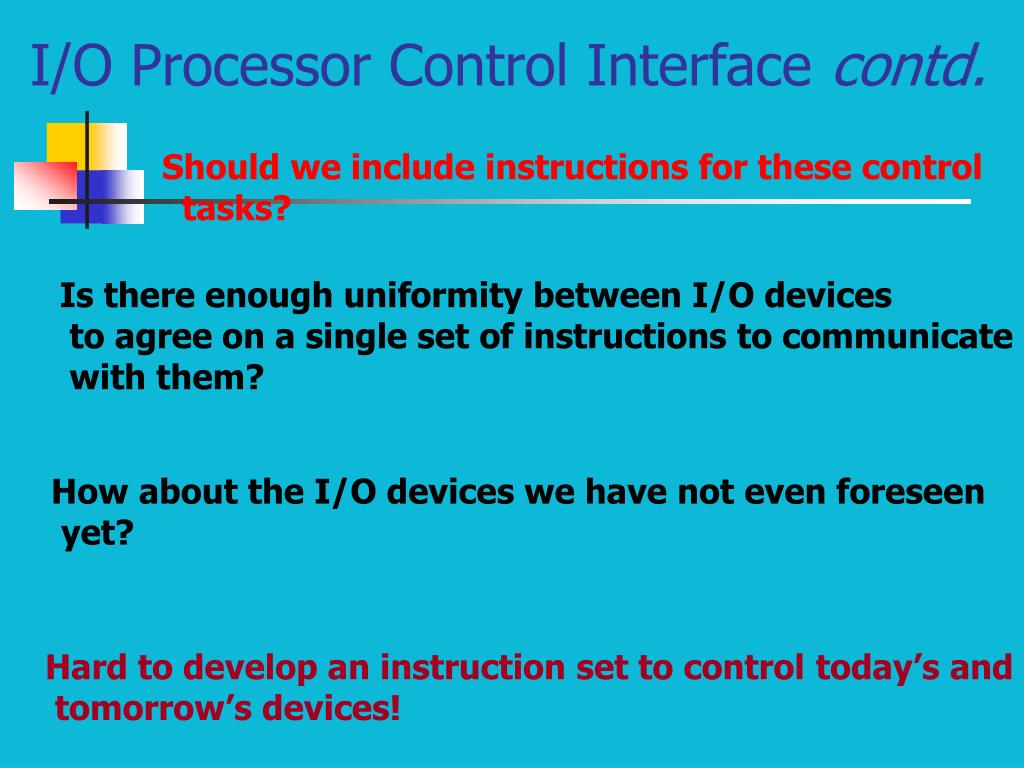 I/O Processor Control Interface contd.

Should we include instructions for these control tasks?

Is there enough uniformity between I/O devices to agree on a single set of instructions to communicate with them?

How about the I/O devices we have not even foreseen yet?

Hard to develop an instruction set to control today’s and tomorrow’s devices!